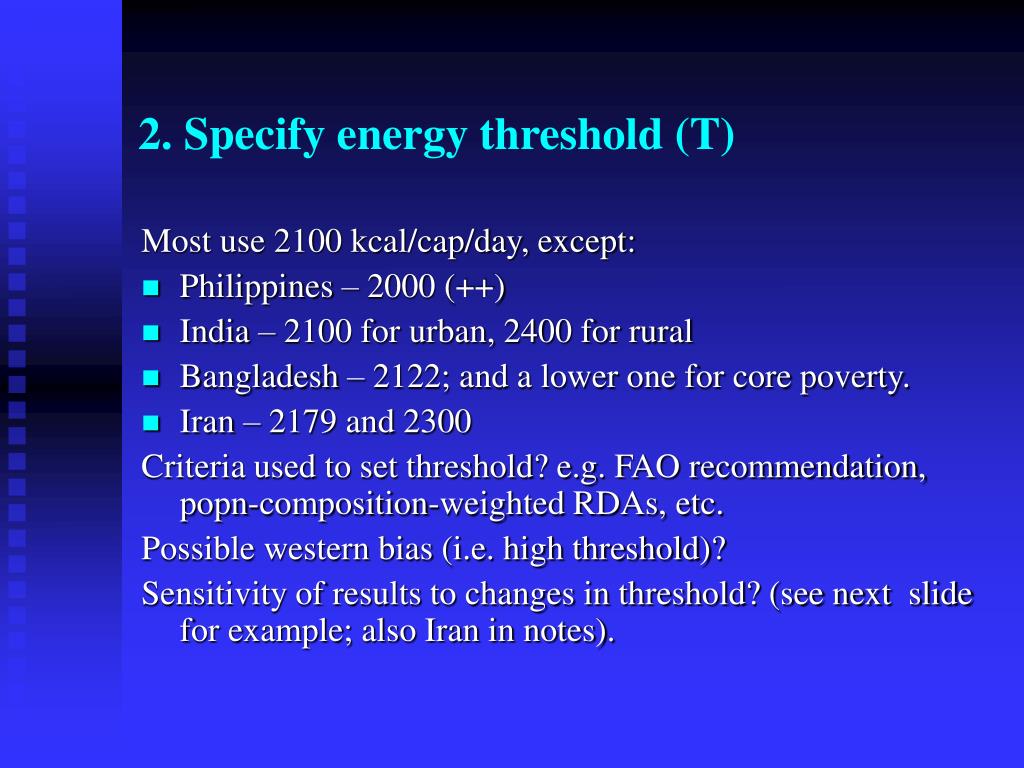 2. Specify energy threshold (T)

Most use 2100 kcal/cap/day, except:

- Philippines – 2000 (++)
- India – 2100 for urban, 2400 for rural
- Bangladesh – 2122; and a lower one for core poverty.
- Iran – 2179 and 2300

Criteria used to set threshold? e.g. FAO recommendation, popn-composition-weighted RDAs, etc.

Possible western bias (i.e. high threshold)?

Sensitivity of results to changes in threshold? (see next slide for example; also Iran in notes).